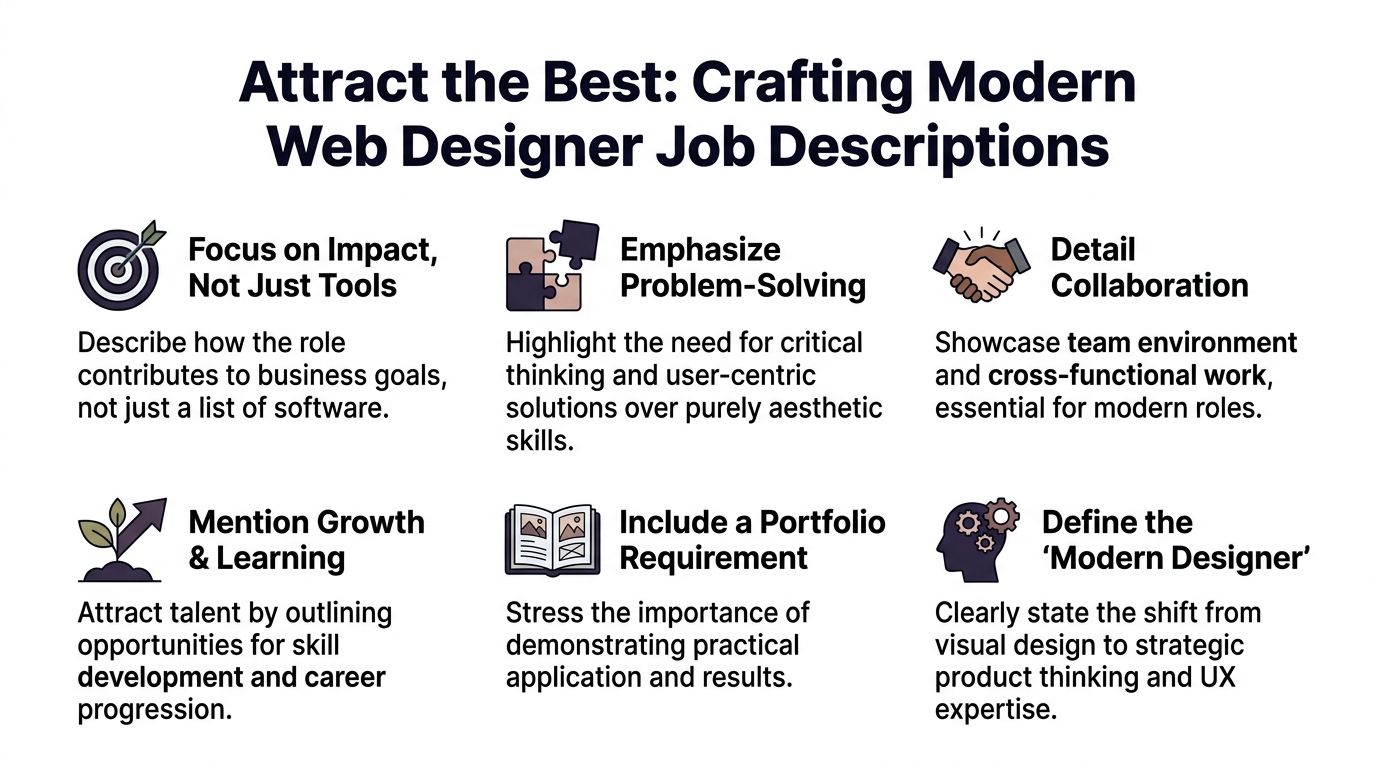 Attract the Best: Crafting Modern Web Designer Job Descriptions

Focus on Impact, Not Just Tools

Describe how the role contributes to business goals, not just a list of software.

Emphasize Problem-Solving

Highlight the need for critical thinking and user-centric solutions over purely aesthetic skills.

Detail Collaboration

Showcase team environment and cross-functional work, essential for modern roles.

Mention Growth & Learning

Attract talent by outlining opportunities for skill development and career progression.

Include a Portfolio Requirement

Stress the importance of demonstrating practical application and results.

Define the 'Modern Designer'

Clearly state the shift from visual design to strategic product thinking and UX expertise.